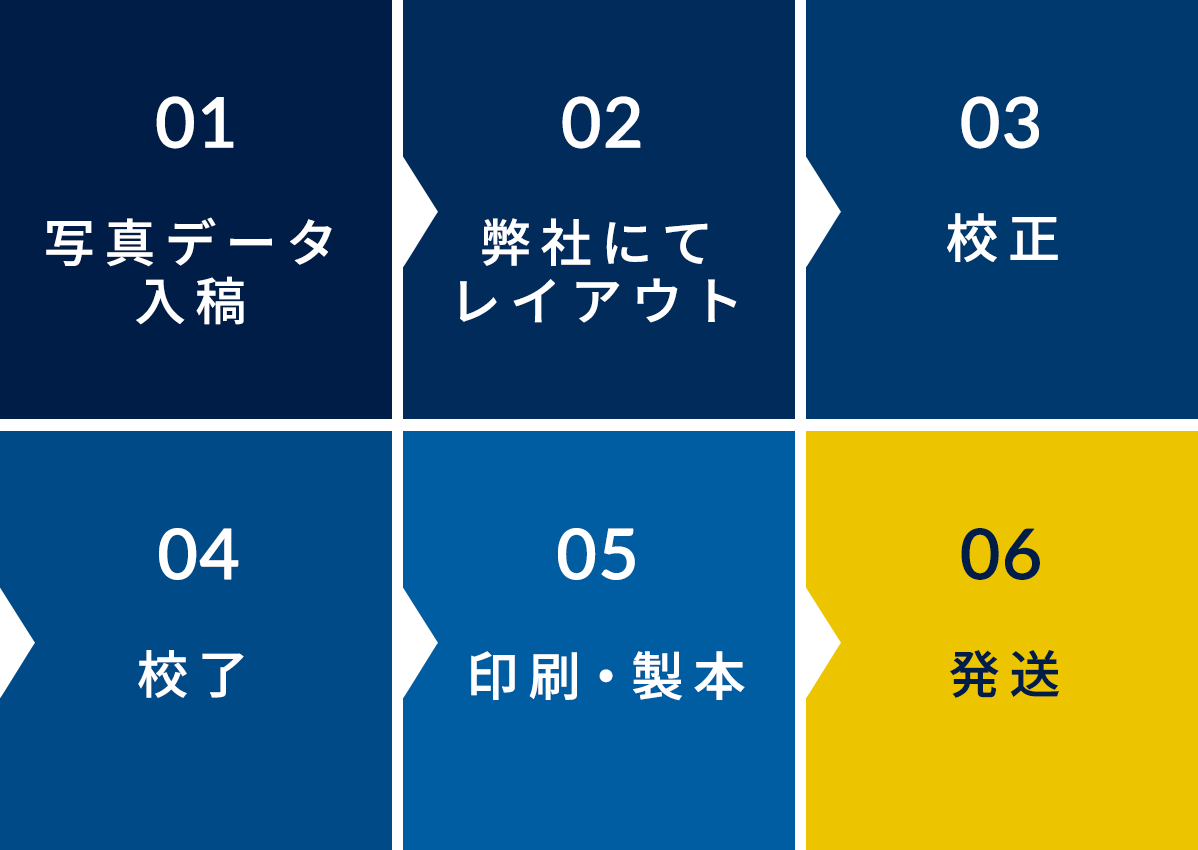 01
写真データ入稿

02
弊社にてレイアウト

03
校正

04
校了

05
印刷・製本

06
発送